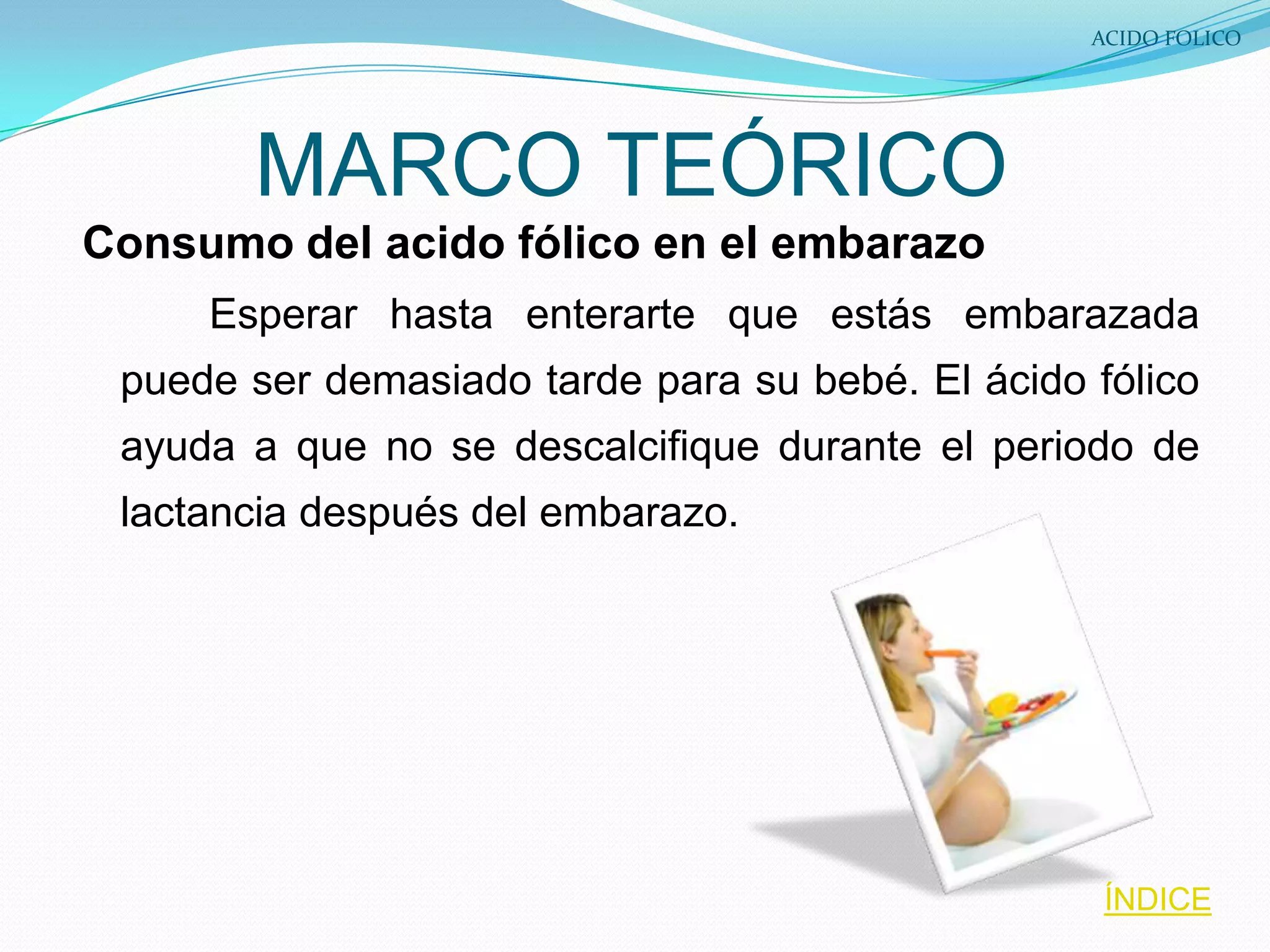 ACIDO FOLICO

MARCO TEÓRICO

Consumo del acido fólico en el embarazo

Esperar hasta enterarte que estás embarazada puede ser demasiado tarde para su bebé. El ácido fólico ayuda a que no se descalcifique durante el periodo de lactancia después del embarazo.

ÍNDICE